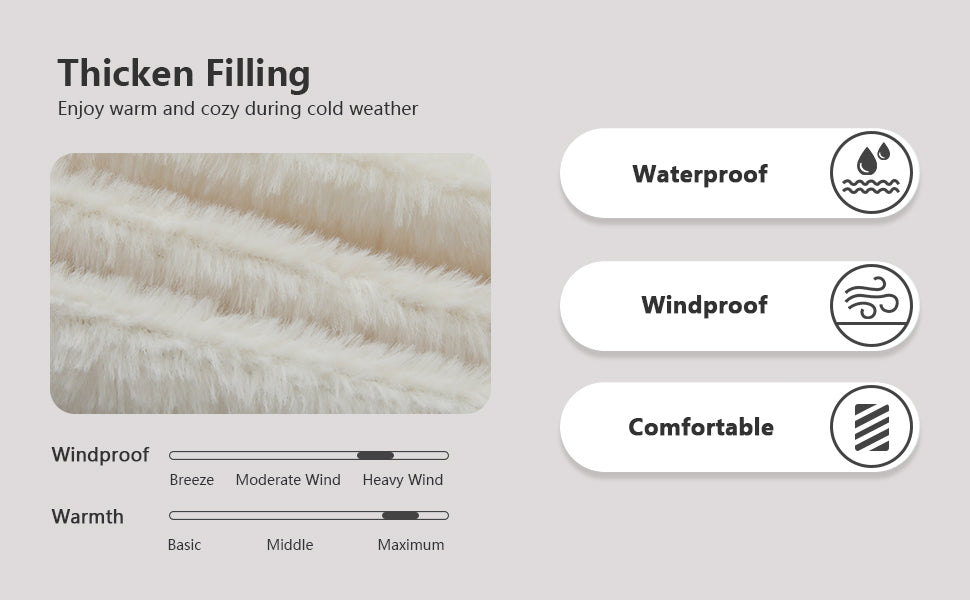 Thicken Filling
Enjoy warm and cozy during cold weather

Windproof
Breeze Moderate Wind Heavy Wind

Warmth
Basic Middle Maximum

Waterproof

Windproof

Comfortable